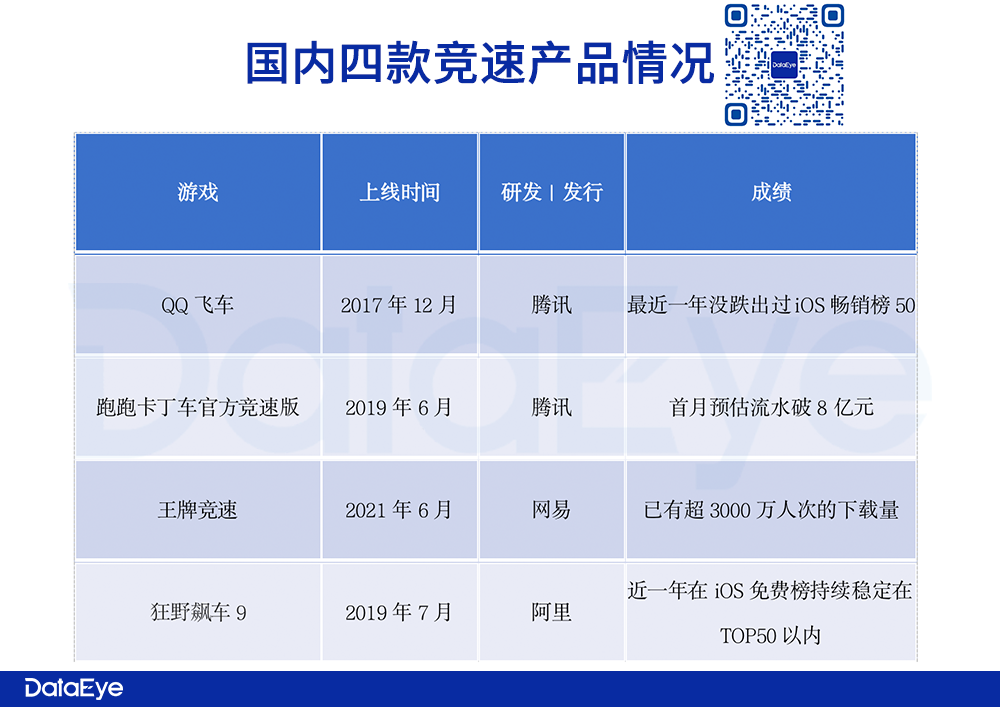 国内四款竞速产品情况

DataEye

| 游戏 | 上线时间 | 研发 \| 发行 | 成绩 |
|---|---|---|---|
| QQ 飞车 | 2017 年 12 月 | 腾讯 | 最近一年没跌出过 iOS 畅销榜 50 |
| 跑跑卡丁车官方竞速版 | 2019 年 6 月 | 腾讯 | 首月预估流水破 8 亿元 |
| 王牌竞速 | 2021 年 6 月 | 网易 | 已有超 3000 万人次的下载量 |
| 狂野飙车 9 | 2019 年 7 月 | 阿里 | 近一年在 iOS 免费榜持续稳定在 TOP50 以内 |

DataEye

DataEye